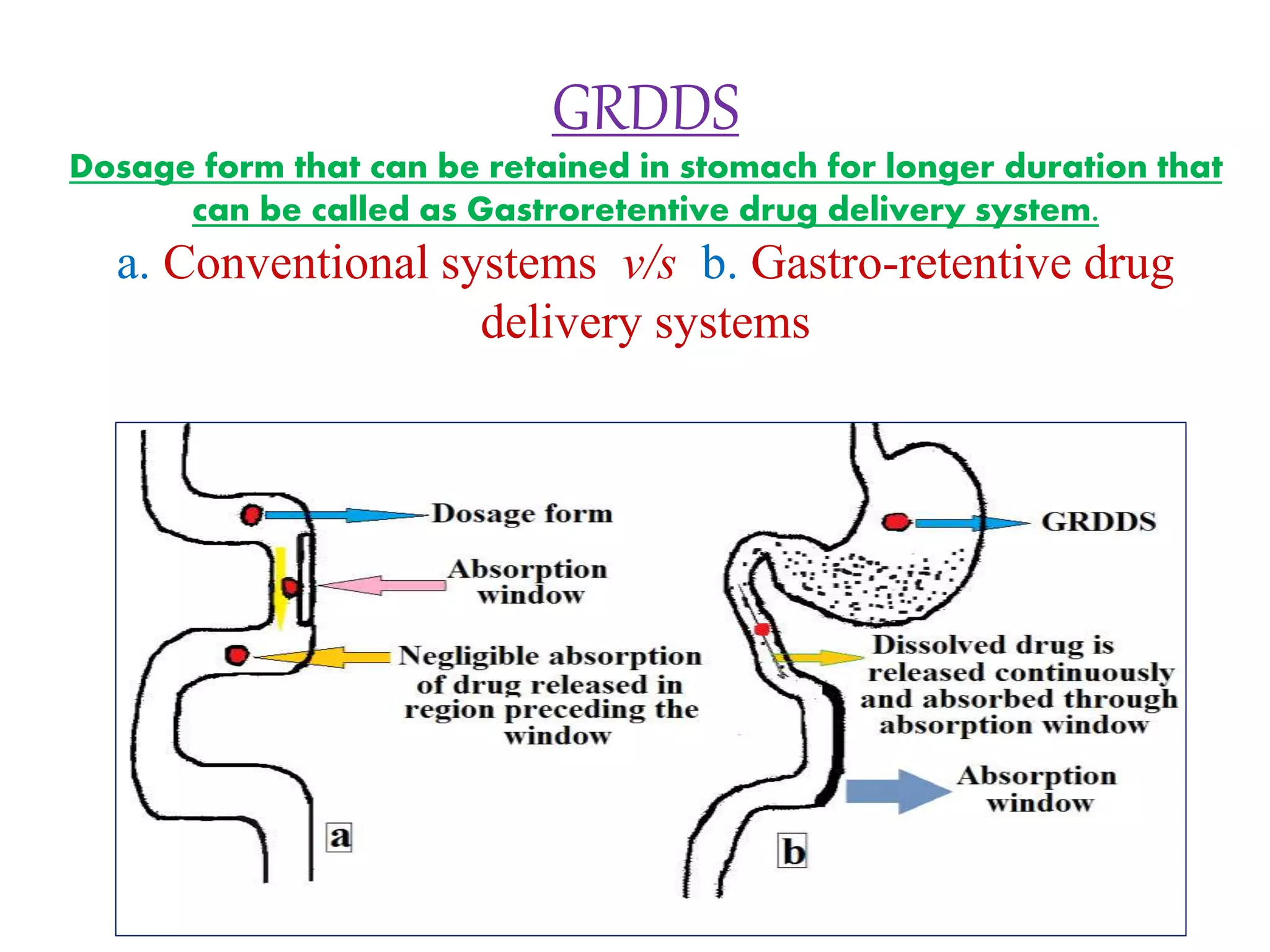 GRDDS

Dosage form that can be retained in stomach for longer duration that can be called as Gastroretentive drug delivery system.

a. Conventional systems v/s b. Gastro-retentive drug delivery systems

Dosage form

Absorption window

Negligible absorption of drug released in region preceding the window

a

GRDDS

Dissolved drug is released continuously and absorbed through absorption window

Absorption window

b